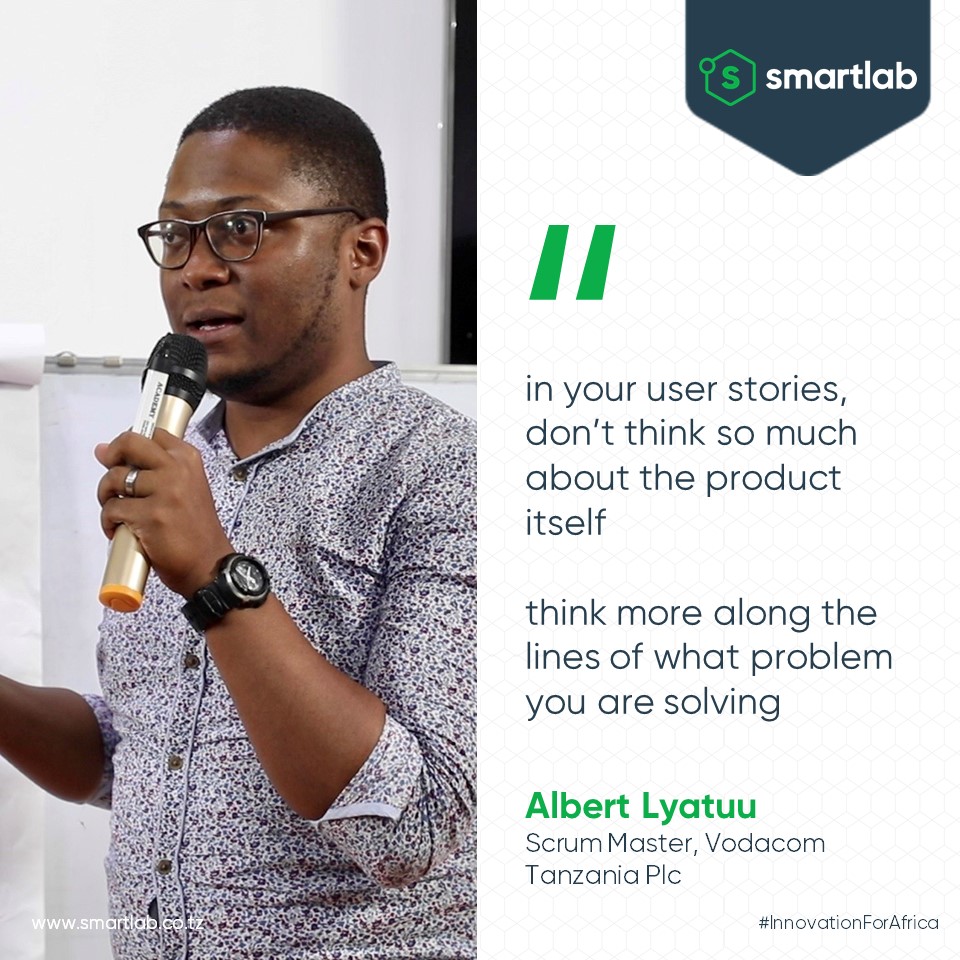 smartlab

"

in your user stories, don't think so much about the product itself

think more along the lines of what problem you are solving

Albert Lyatuu
Scrum Master, Vodacom Tanzania Plc

www.smartlab.co.tz

#InnovationForAfrica